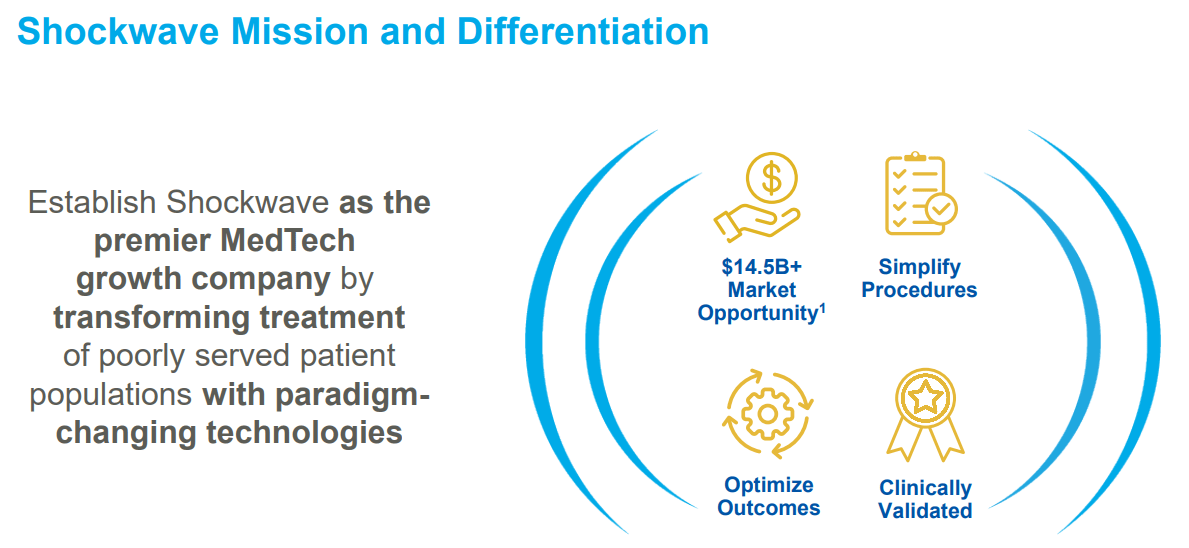 Shockwave Mission and Differentiation

Establish Shockwave as the premier MedTech growth company by transforming treatment of poorly served patient populations with paradigm-changing technologies

$14.5B+ Market Opportunity$^1$

Simplify Procedures

Optimize Outcomes

Clinically Validated